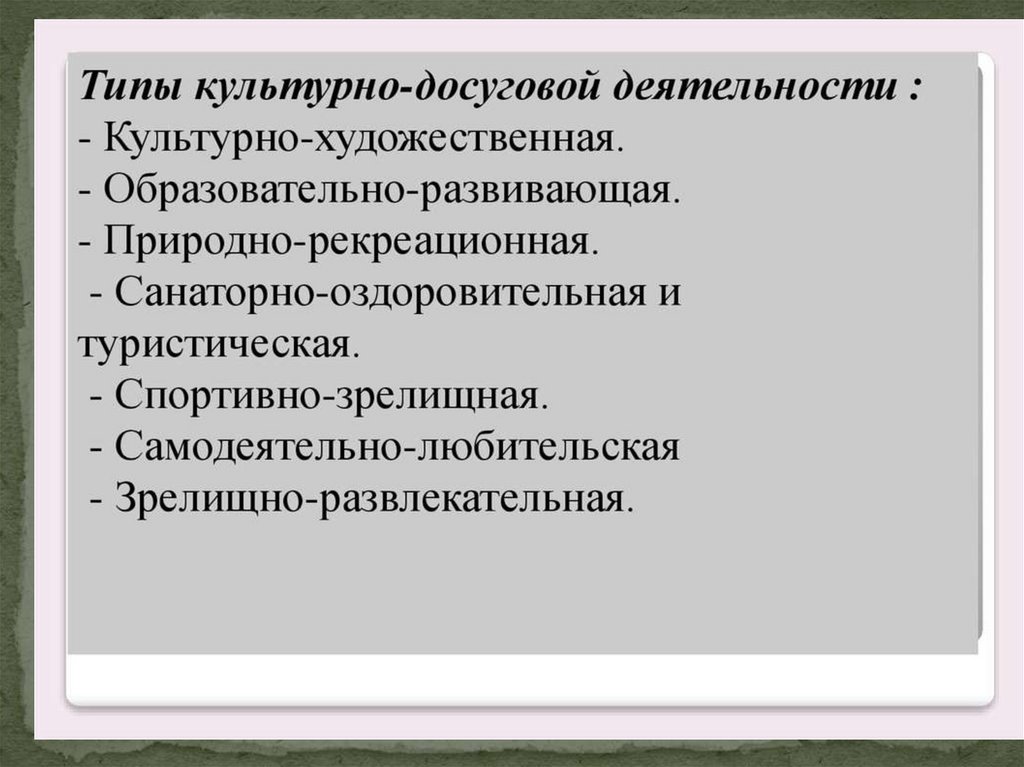 Типы культурно-досуговой деятельности :
- Культурно-художественная.
- Образовательно-развивающая.
- Природно-рекреационная.
- Санаторно-оздоровительная и туристическая.
- Спортивно-зрелищная.
- Самодеятельно-любительская
- Зрелищно-развлекательная.